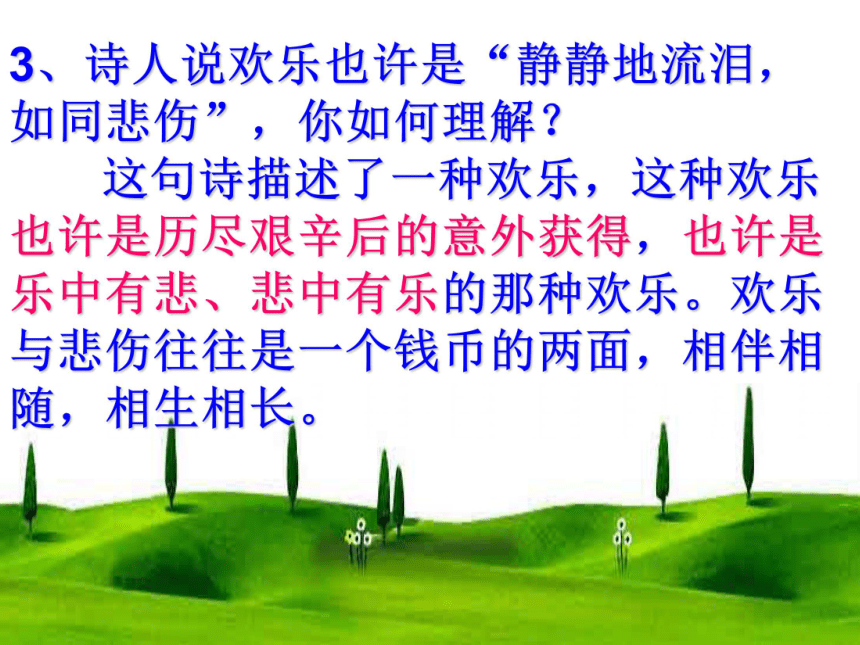 3、诗人说欢乐也许是“静静地流泪，如同悲伤”，你如何理解？

这句诗描述了一种欢乐，这种欢乐也许是历尽艰辛后的意外获得，也许是乐中有悲、悲中有乐的那种欢乐。欢乐与悲伤往往是一个钱币的两面，相伴相随，相生相长。